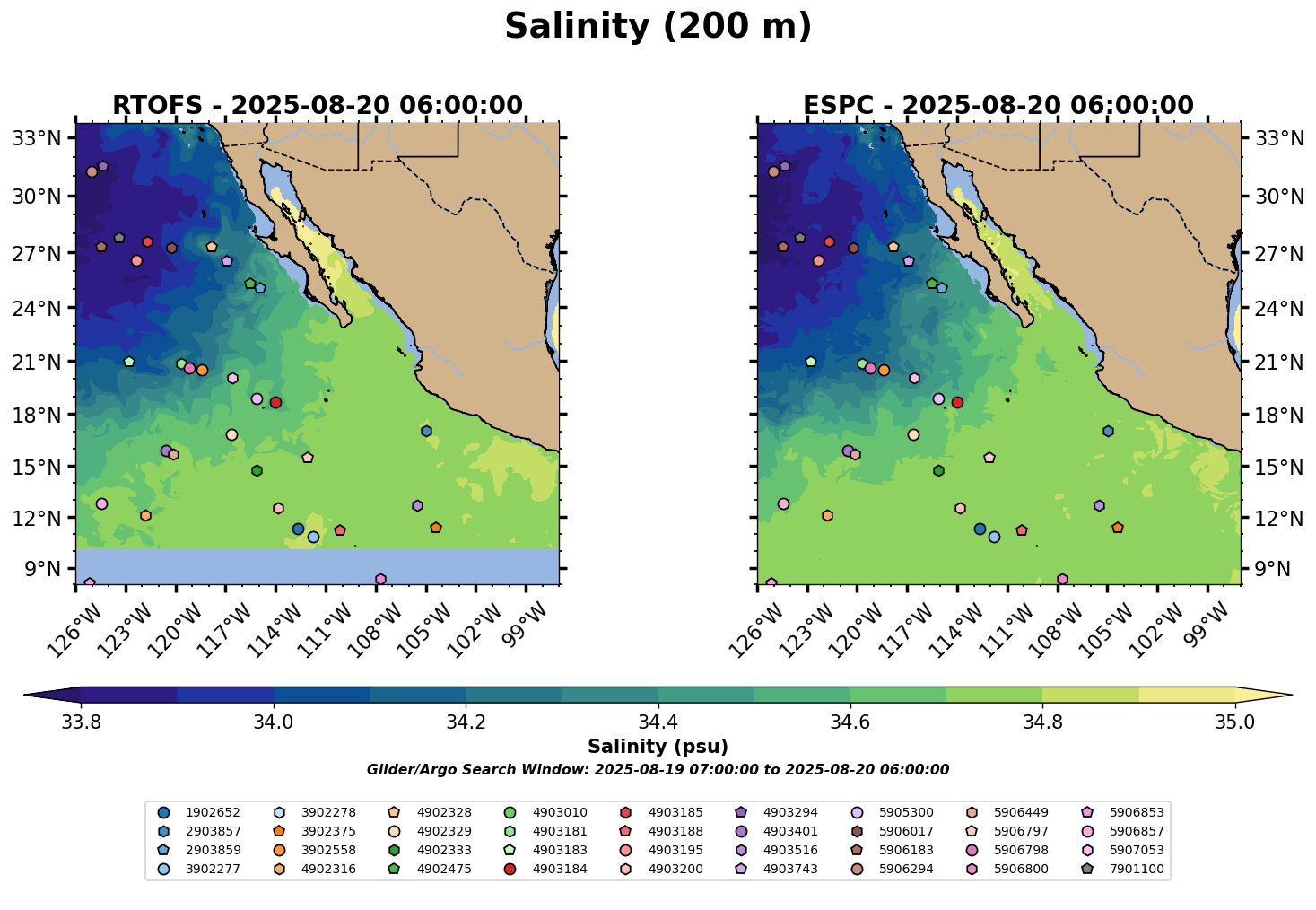 Salinity (200 m)

RTOFS - 2025-08-20 06:00:00

33°N
30°N
27°N
24°N
21°N
18°N
15°N
12°N
9°N

126°W 123°W 120°W 117°W 114°W 111°W 108°W 105°W 102°W 99°W

ESPC - 2025-08-20 06:00:00

33°N
30°N
27°N
24°N
21°N
18°N
15°N
12°N
9°N

126°W 123°W 120°W 117°W 114°W 111°W 108°W 105°W 102°W 99°W

33.8 34.0 34.2 34.4 34.6 34.8 35.0

Salinity (psu)

Glider/Argo Search Window: 2025-08-19 07:00:00 to 2025-08-20 06:00:00

1902652
2903857
2903859
3902277
3902278
3902375
3902558
4902316
4902328
4902329
4902333
4902475
4903010
4903181
4903183
4903184
4903185
4903188
4903195
4903200
4903294
4903401
4903516
4903743
5905300
5906017
5906183
5906294
5906449
5906797
5906798
5906800
5906853
5906857
5907053
7901100